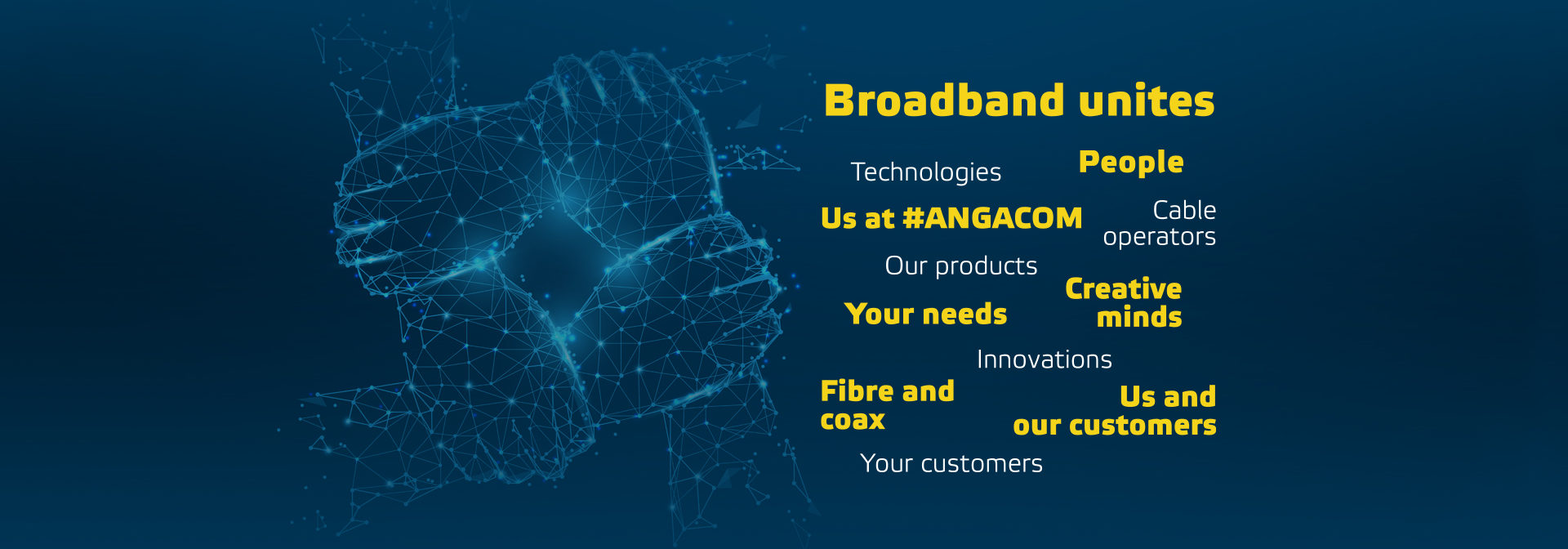 Broadband unites

Technologies

People

Us at #ANGACOM

Cable operators

Our products

Creative minds

Your needs

Innovations

Fibre and coax

Us and our customers

Your customers